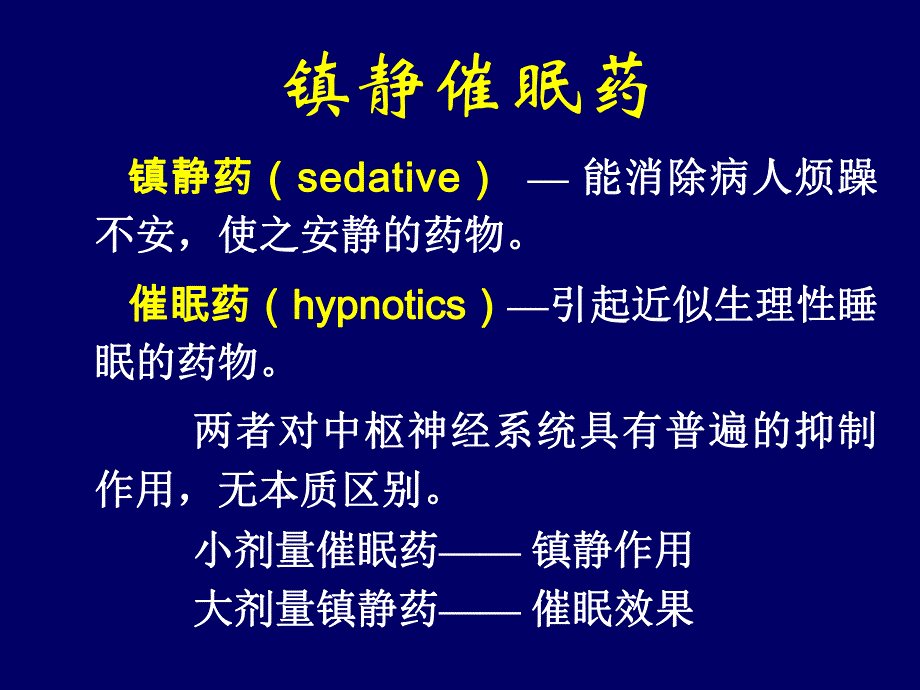 镇静催眠药

镇静药（sedative） — 能消除病人烦躁不安，使之安静的药物。

催眠药（hypnotics）—引起近似生理性睡眠的药物。

两者对中枢神经系统具有普遍的抑制作用，无本质区别。

小剂量催眠药—— 镇静作用
大剂量镇静药—— 催眠效果